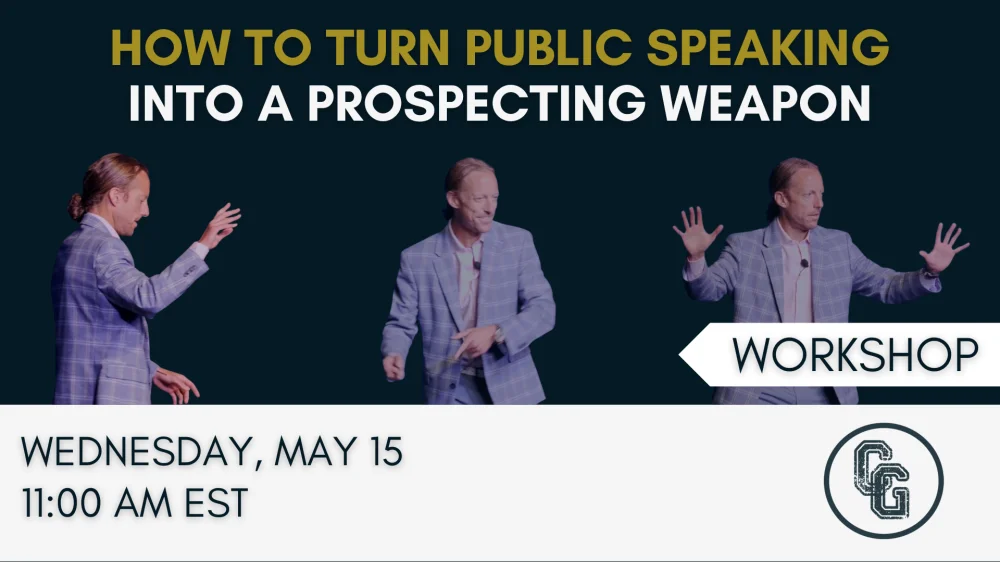 HOW TO TURN PUBLIC SPEAKING
INTO A PROSPECTING WEAPON

WORKSHOP

WEDNESDAY, MAY 15
11:00 AM EST

CG